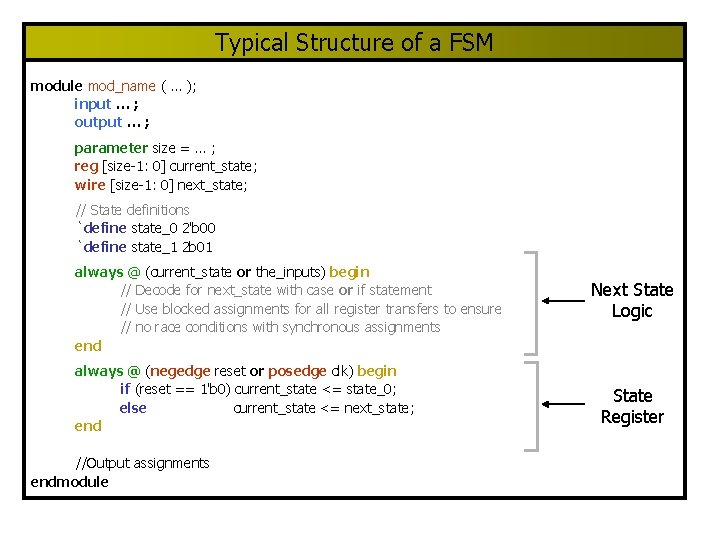 Typical Structure of a FSM

module mod_name ( ... );
input ... ;
output ... ;

parameter size = ... ;
reg [size-1: 0] current_state;
wire [size-1: 0] next_state;

// State definitions
`define state_0 2'b00
`define state_1 2b01

always @ (current_state or the_inputs) begin
// Decode for next_state with case or if statement
// Use blocked assignments for all register transfers to ensure
// no race conditions with synchronous assignments
end

always @ (negedge reset or posedge clk) begin
if (reset == 1'b0) current_state <= state_0;
else current_state <= next_state;
end

//Output assignments
endmodule

Next State Logic

State Register